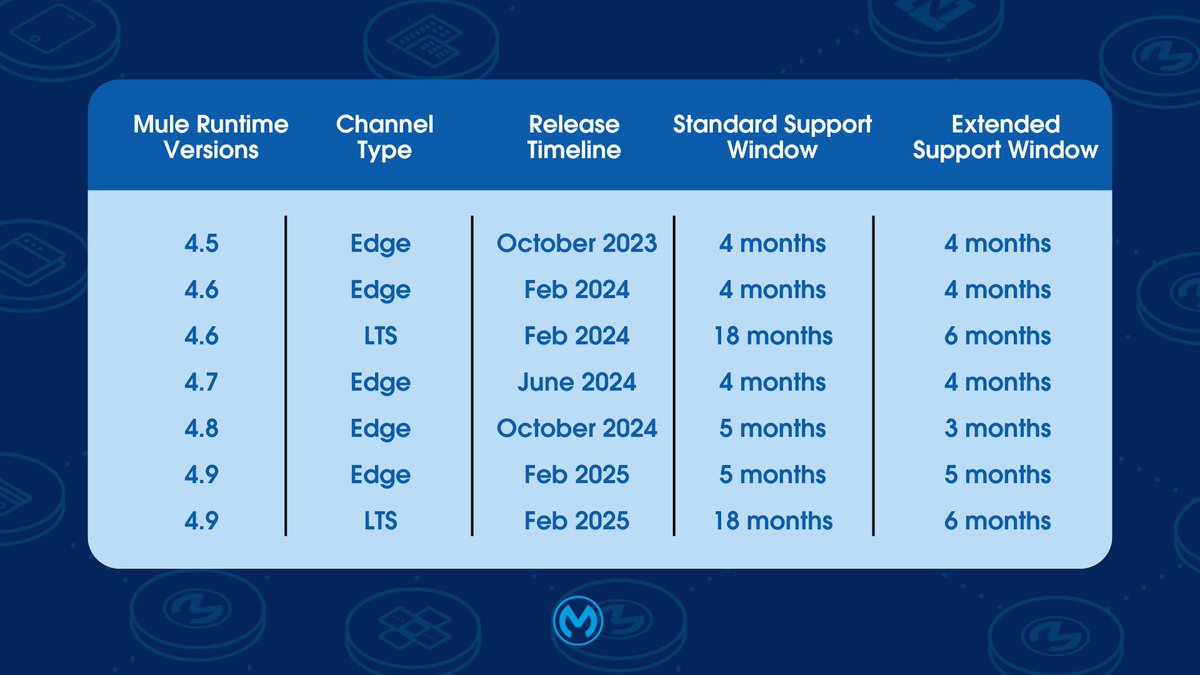 | Mule Runtime Versions | Channel Type | Release Timeline | Standard Support Window | Extended Support Window |
|---|---|---|---|---|
| 4.5 | Edge | October 2023 | 4 months | 4 months |
| 4.6 | Edge | Feb 2024 | 4 months | 4 months |
| 4.6 | LTS | Feb 2024 | 18 months | 6 months |
| 4.7 | Edge | June 2024 | 4 months | 4 months |
| 4.8 | Edge | October 2024 | 5 months | 3 months |
| 4.9 | Edge | Feb 2025 | 5 months | 5 months |
| 4.9 | LTS | Feb 2025 | 18 months | 6 months |